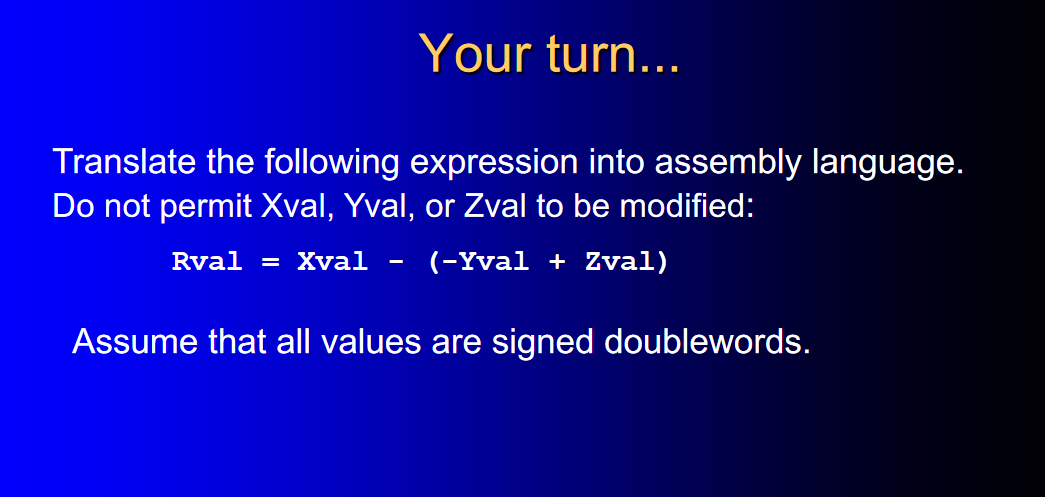 Your turn...

Translate the following expression into assembly language. Do not permit Xval, Yval, or Zval to be modified:

Rval = Xval - (-Yval + Zval)

Assume that all values are signed doublewords.